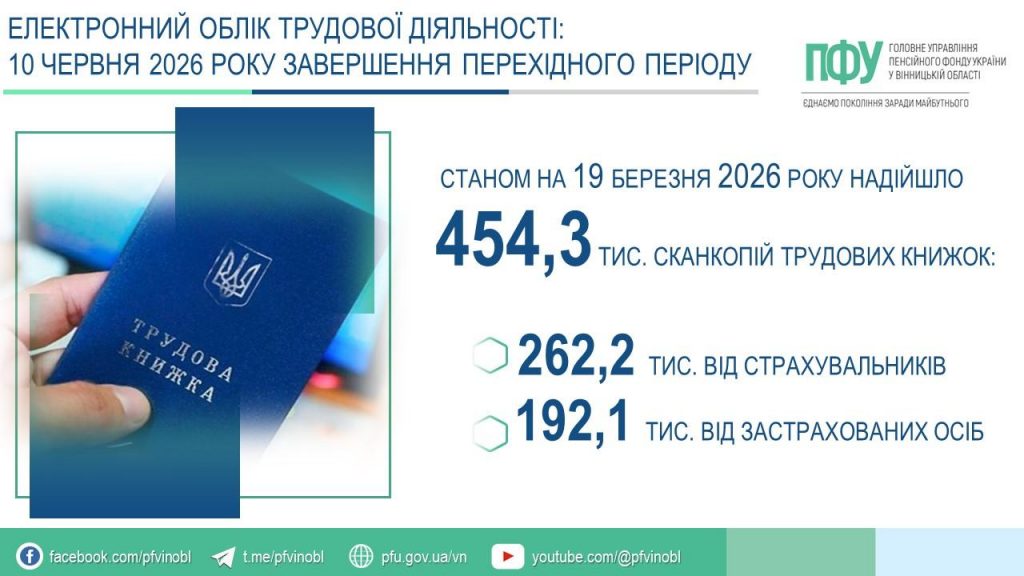 ЕЛЕКТРОННИЙ ОБЛІК ТРУДОВОЇ ДІЯЛЬНОСТІ:
10 ЧЕРВНЯ 2026 РОКУ ЗАВЕРШЕННЯ ПЕРЕХІДНОГО ПЕРІОДУ

ПФУ ГОЛОВНЕ УПРАВЛІННЯ ПЕНСІЙНОГО ФОНДУ УКРАЇНИ У ВІННИЦЬКІЙ ОБЛАСТІ

ЄДНАЄМО ПОКОЛІННЯ ЗАРАДИ МАЙБУТНЬОГО

ТРУДОВА КНИЖКА

СТАНОМ НА 19 БЕРЕЗНЯ 2026 РОКУ НАДІЙШЛО

454,3 ТИС. СКАНКОПІЙ ТРУДОВИХ КНИЖОК:

262,2 ТИС. ВІД СТРАХУВАЛЬНИКІВ

192,1 ТИС. ВІД ЗАСТРАХОВАНИХ ОСІБ

facebook.com/pfvinobl t.me/pfvinobl pfu.gov.ua/vn youtube.com/@pfvinobl